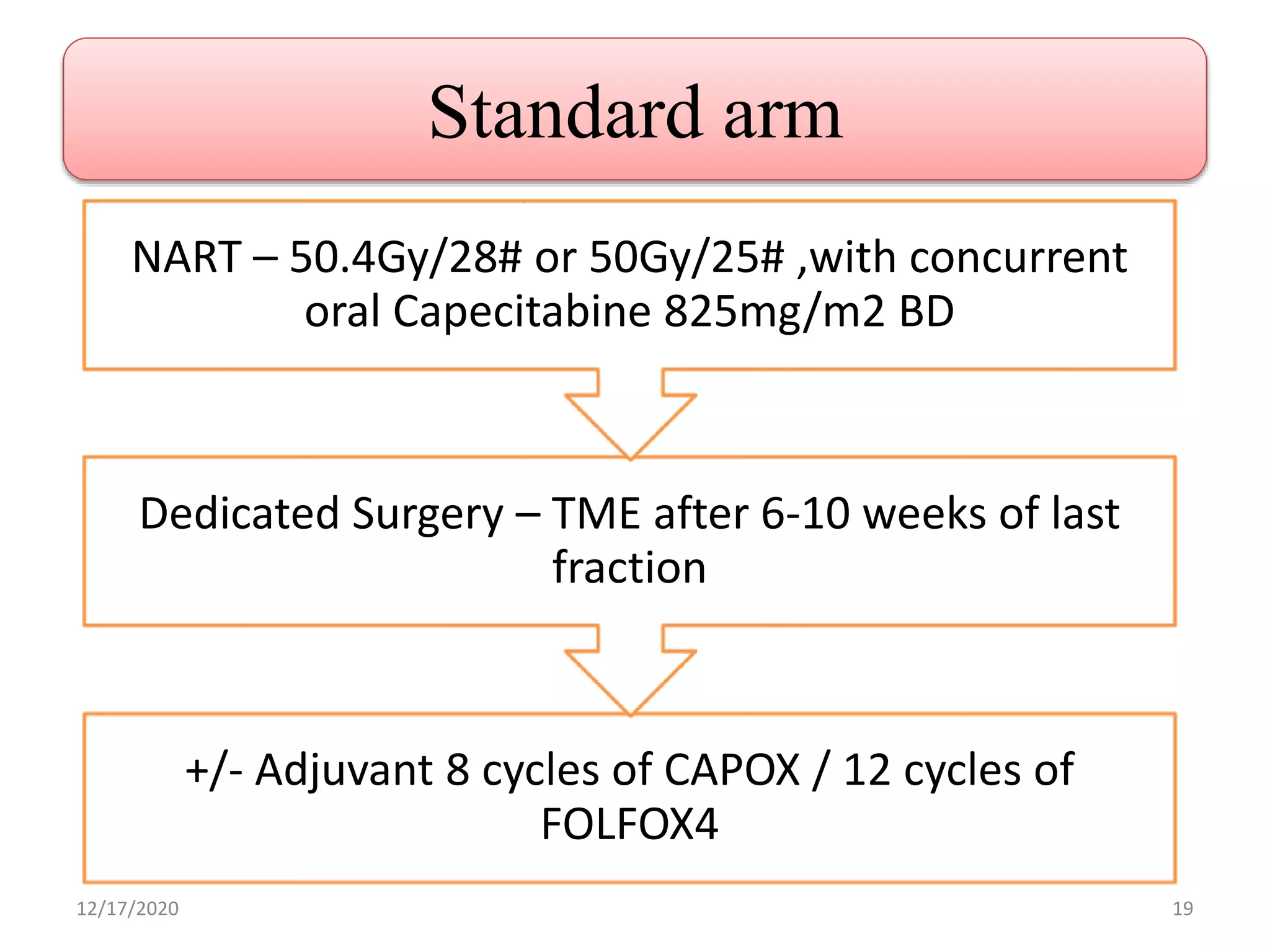 Standard arm

NART – 50.4Gy/28# or 50Gy/25# ,with concurrent oral Capecitabine 825mg/m2 BD

Dedicated Surgery – TME after 6-10 weeks of last fraction

+/- Adjuvant 8 cycles of CAPOX / 12 cycles of FOLFOX4

12/17/2020

19